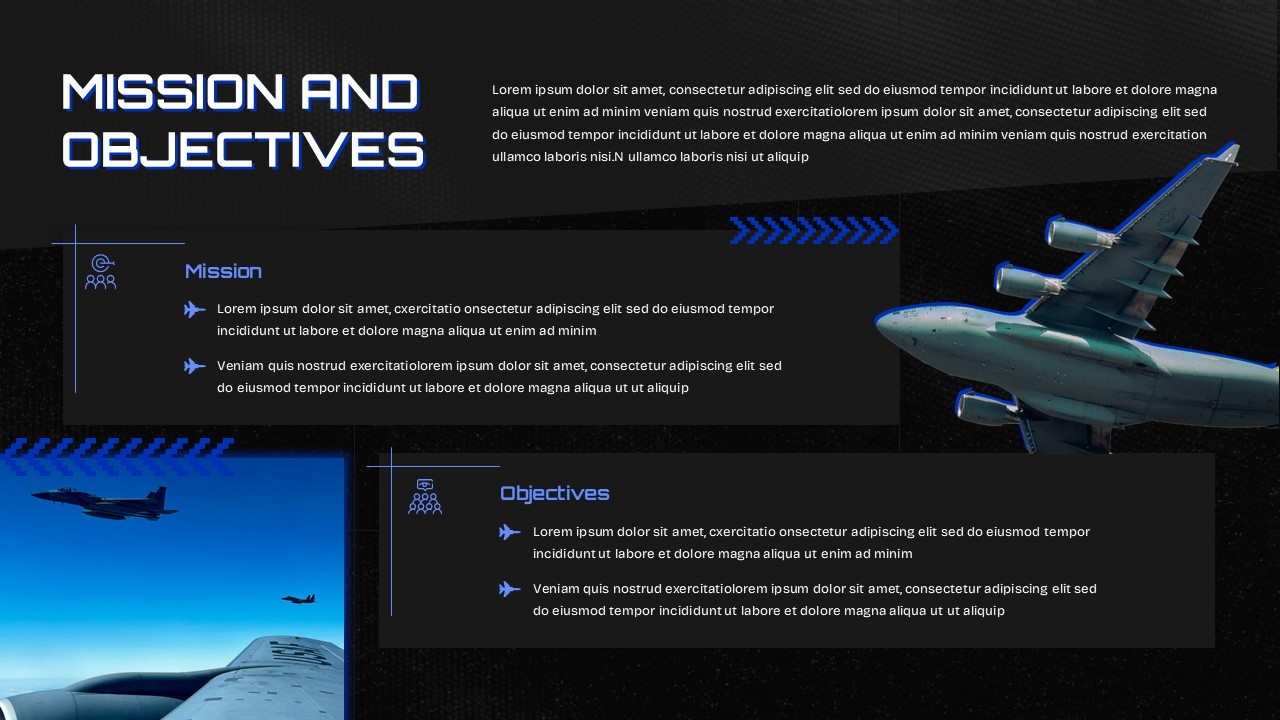 MISSION AND OBJECTIVES

Lorem ipsum dolor sit amet, consectetur adipiscing elit sed do eiusmod tempor incididunt ut labore et dolore magna aliqua ut enim ad minim veniam quis nostrud exercitatiolorem ipsum dolor sit amet, consectetur adipiscing elit sed do eiusmod tempor incididunt ut labore et dolore magna aliqua ut enim ad minim veniam quis nostrud exercitation ullamco laboris nisi.N ullamco laboris nisi ut aliquip

Mission

Lorem ipsum dolor sit amet, cxercitatio onsectetur adipiscing elit sed do eiusmod tempor incididunt ut labore et dolore magna aliqua ut enim ad minim

Veniam quis nostrud exercitatiolorem ipsum dolor sit amet, consectetur adipiscing elit sed do eiusmod tempor incididunt ut labore et dolore magna aliqua ut ut aliquip

Objectives

Lorem ipsum dolor sit amet, cxercitatio onsectetur adipiscing elit sed do eiusmod tempor incididunt ut labore et dolore magna aliqua ut enim ad minim

Veniam quis nostrud exercitatiolorem ipsum dolor sit amet, consectetur adipiscing elit sed do eiusmod tempor incididunt ut labore et dolore magna aliqua ut ut aliquip